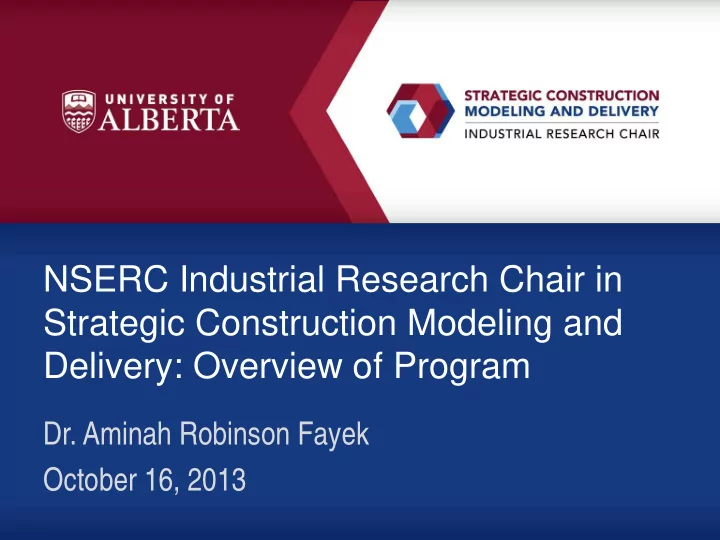 UNIVERSITY OF ALBERTA

STRATEGIC CONSTRUCTION MODELING AND DELIVERY
INDUSTRIAL RESEARCH CHAIR

NSERC Industrial Research Chair in Strategic Construction Modeling and Delivery: Overview of Program

Dr. Aminah Robinson Fayek

October 16, 2013